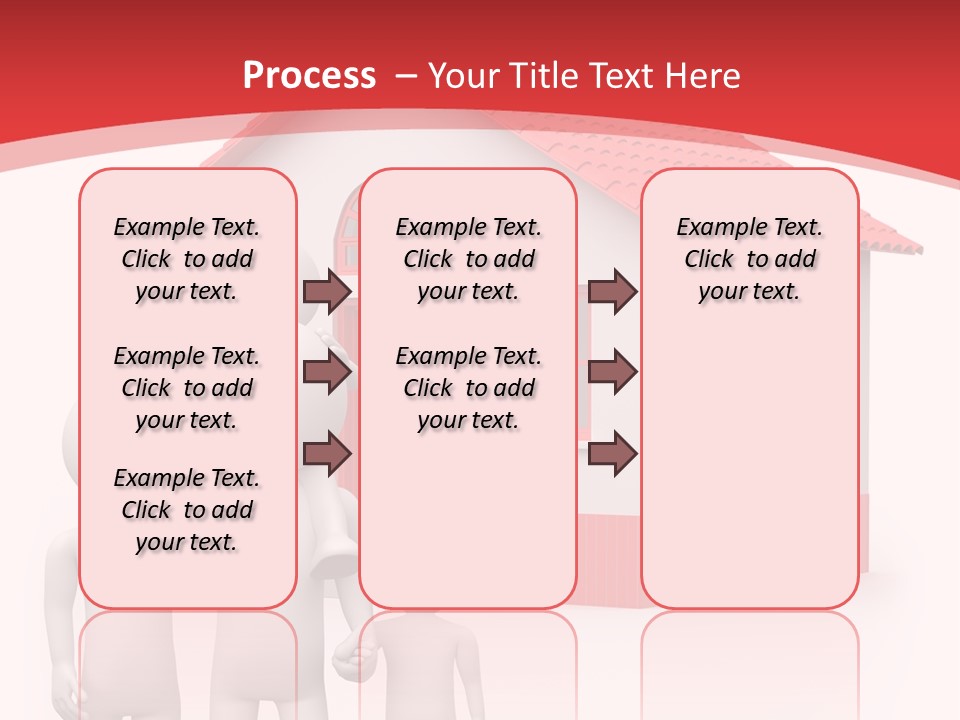 Process – Your Title Text Here

Example Text. Click to add your text.

Example Text. Click to add your text.

Example Text. Click to add your text.

Example Text. Click to add your text.

Example Text. Click to add your text.

Example Text. Click to add your text.